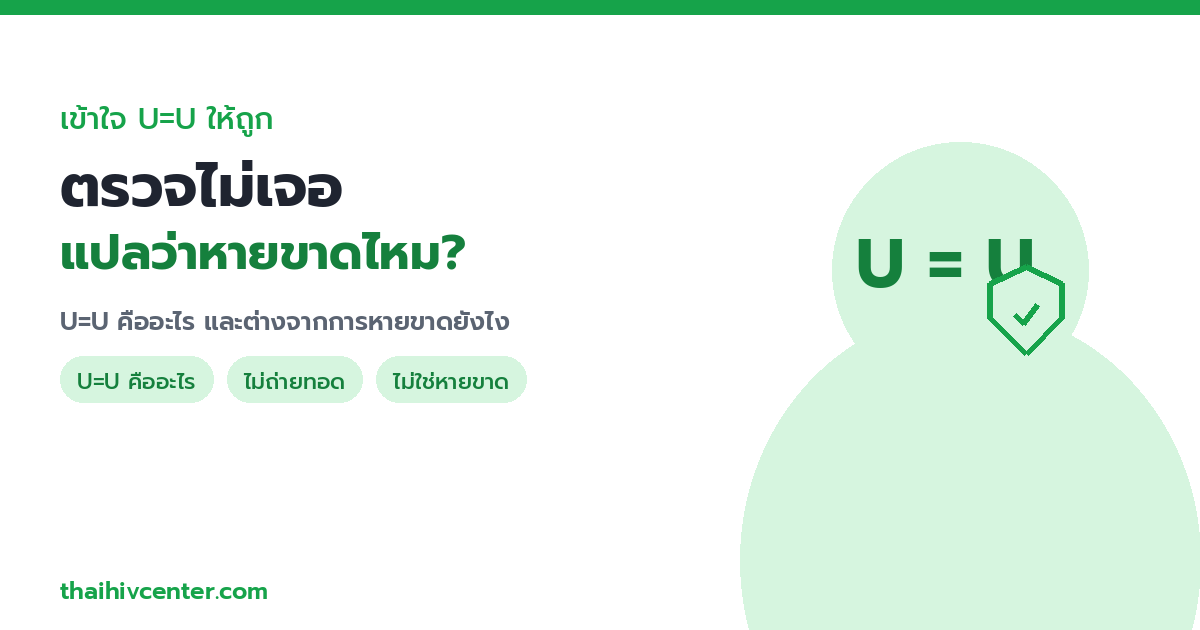 เข้าใจ U=U ให้ถูก

ตรวจไม่เจอ

แปลว่าหายขาดไหม?

U=U คืออะไร และต่างจากการหายขาดยังไง

U=U คืออะไร

ไม่ถ่ายทอด

ไม่ใช่หายขาด

U = U

thaihivcenter.com